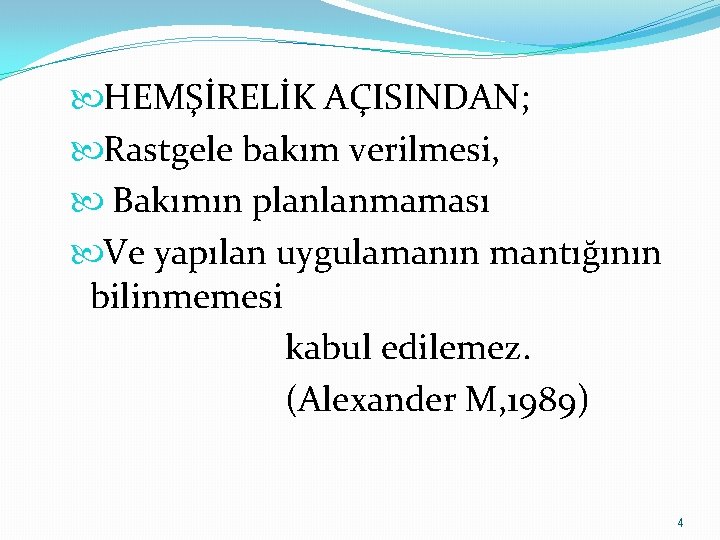 HEMŞİRELİK AÇISINDAN;
Rastgele bakım verilmesi,
Bakımın planlanmaması
Ve yapılan uygulamanın mantığının bilinmemesi
kabul edilemez.
(Alexander M,1989)

4